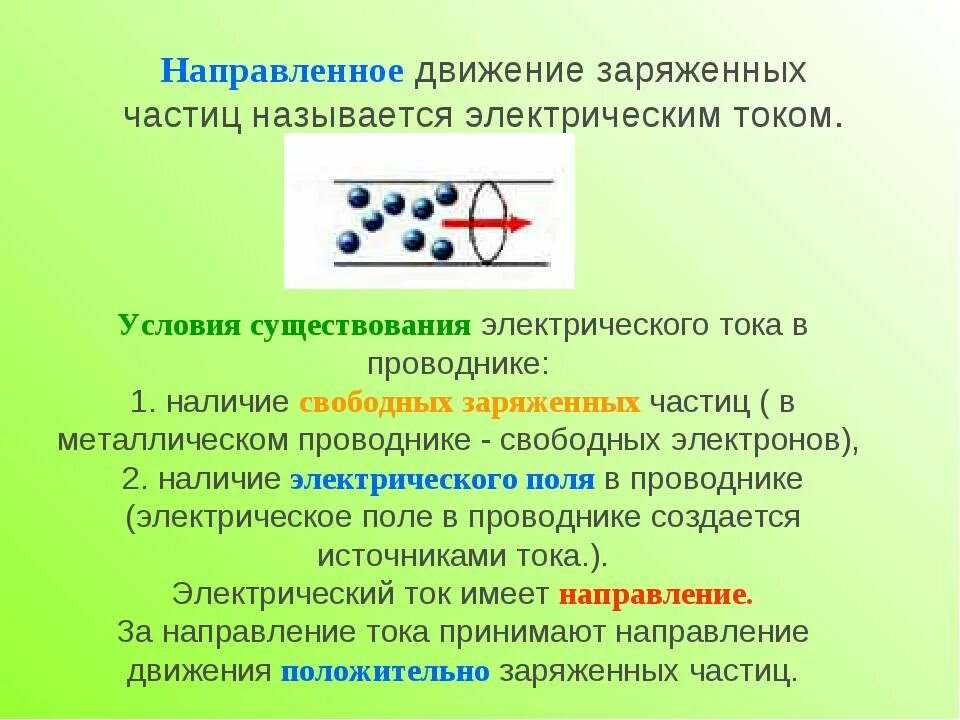 Направленное движение заряженных частиц называется электрическим током.

Условия существования электрического тока в проводнике:
1. наличие свободных заряженных частиц ( в металлическом проводнике - свободных электронов),
2. наличие электрического поля в проводнике (электрическое поле в проводнике создается источниками тока.).
Электрический ток имеет направление.
За направление тока принимают направление движения положительно заряженных частиц.